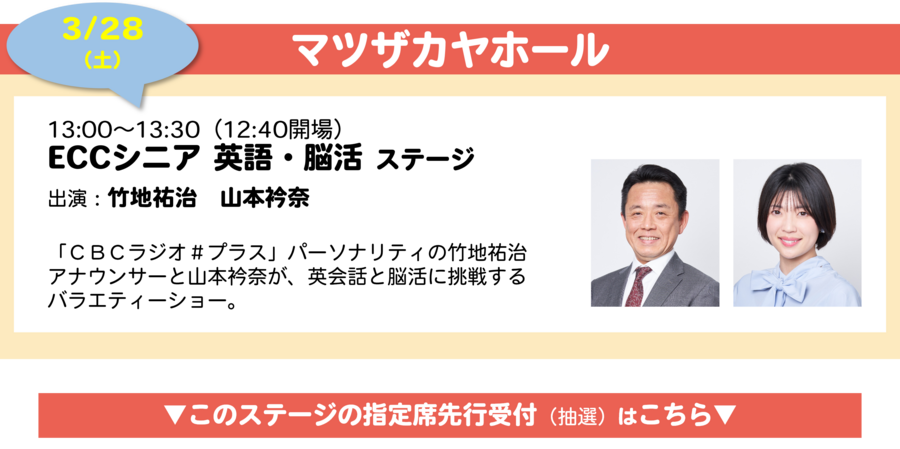 3/28
(土)

マツザカヤホール

13:00～13:30（12:40開場）
ECCシニア 英語・脳活 ステージ
出演：竹地祐治　山本衿奈

「ＣＢＣラジオ＃プラス」パーソナリティの竹地祐治アナウンサーと山本衿奈が、英会話と脳活に挑戦するバラエティーショー。

▼このステージの指定席先行受付（抽選）はこちら▼